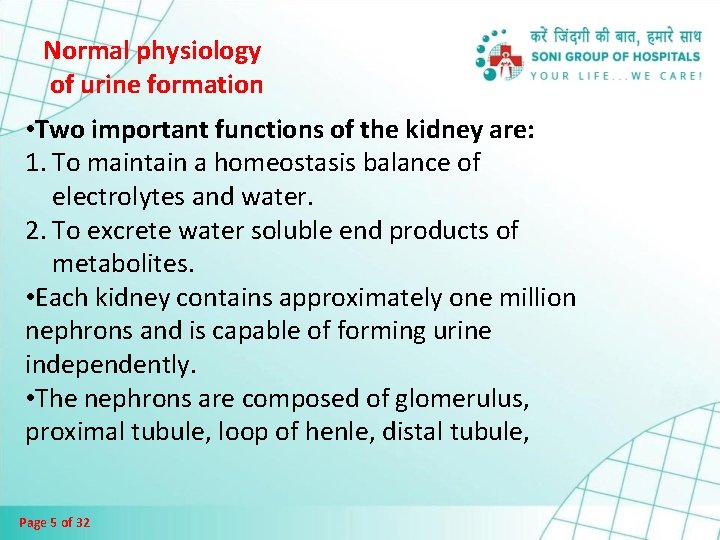 Normal physiology of urine formation

करें जिंदगी की बात, हमारे साथ
SONI GROUP OF HOSPITALS
YOUR LIFE...WE CARE!

•Two important functions of the kidney are:
1. To maintain a homeostasis balance of electrolytes and water.
2. To excrete water soluble end products of metabolites.
•Each kidney contains approximately one million nephrons and is capable of forming urine independently.
•The nephrons are composed of glomerulus, proximal tubule, loop of henle, distal tubule,

Page 5 of 32